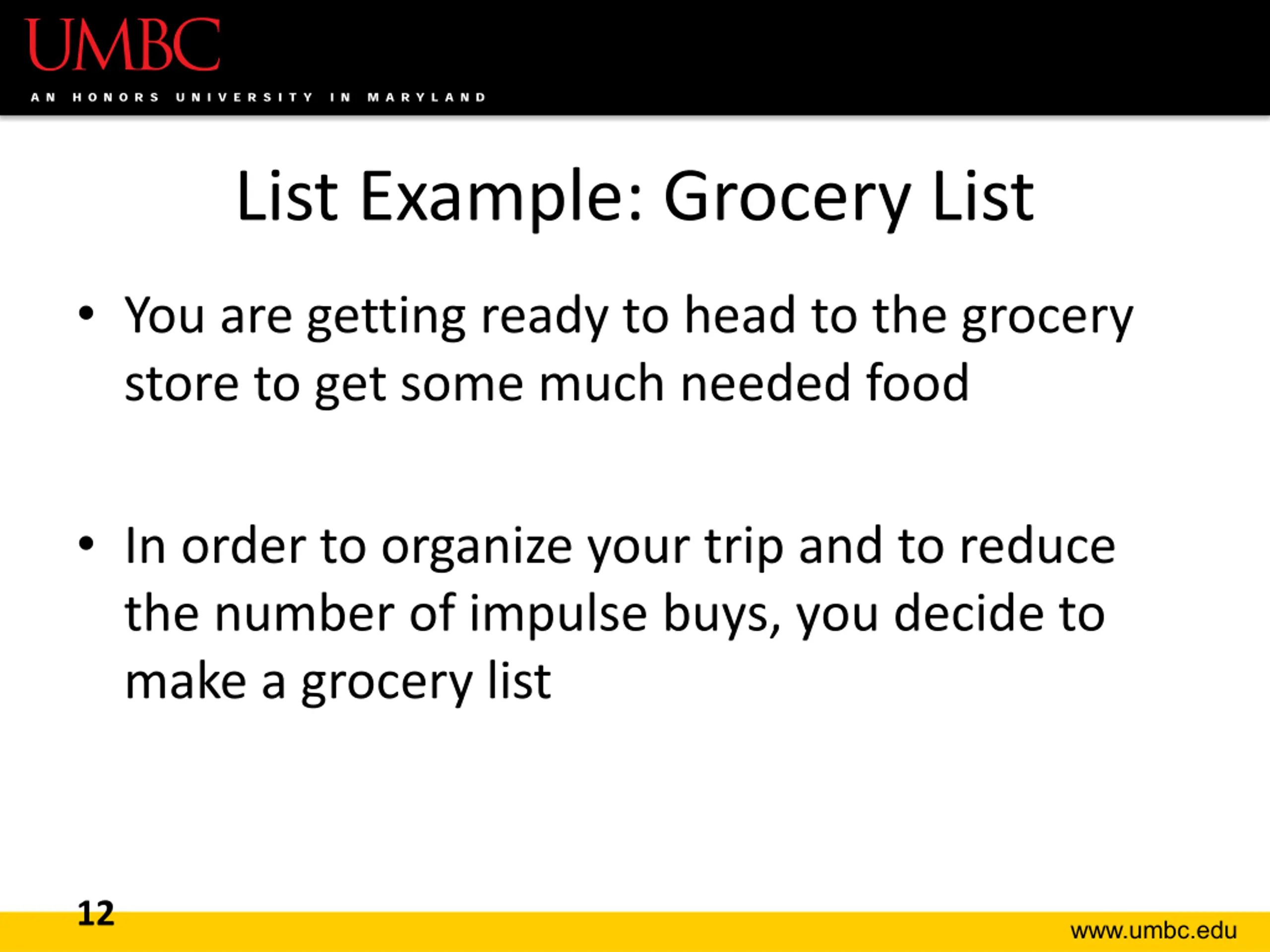 UMBC
AN HONORS UNIVERSITY IN MARYLAND

List Example: Grocery List

• You are getting ready to head to the grocery store to get some much needed food

• In order to organize your trip and to reduce the number of impulse buys, you decide to make a grocery list

12

www.umbc.edu